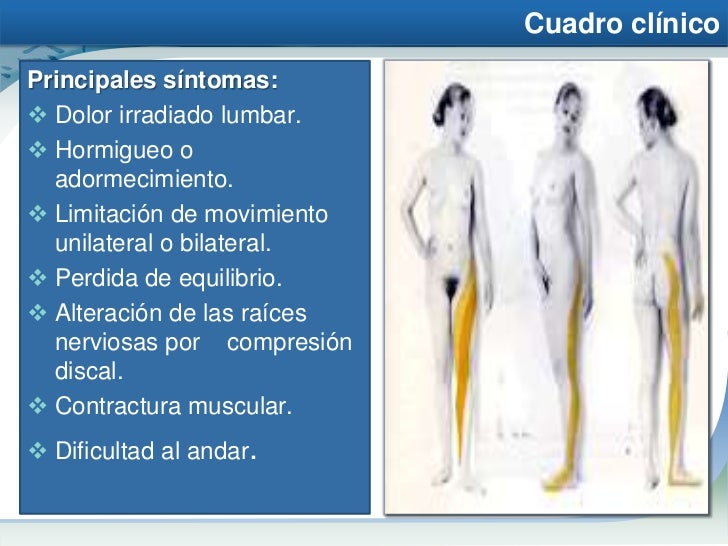 Cuadro clínico

Principales síntomas:

❖ Dolor irradiado lumbar.

❖ Hormigueo o adormecimiento.

❖ Limitación de movimiento unilateral o bilateral.

❖ Perdida de equilibrio.

❖ Alteración de las raíces nerviosas por compresión discal.

❖ Contractura muscular.

❖ Dificultad al andar.